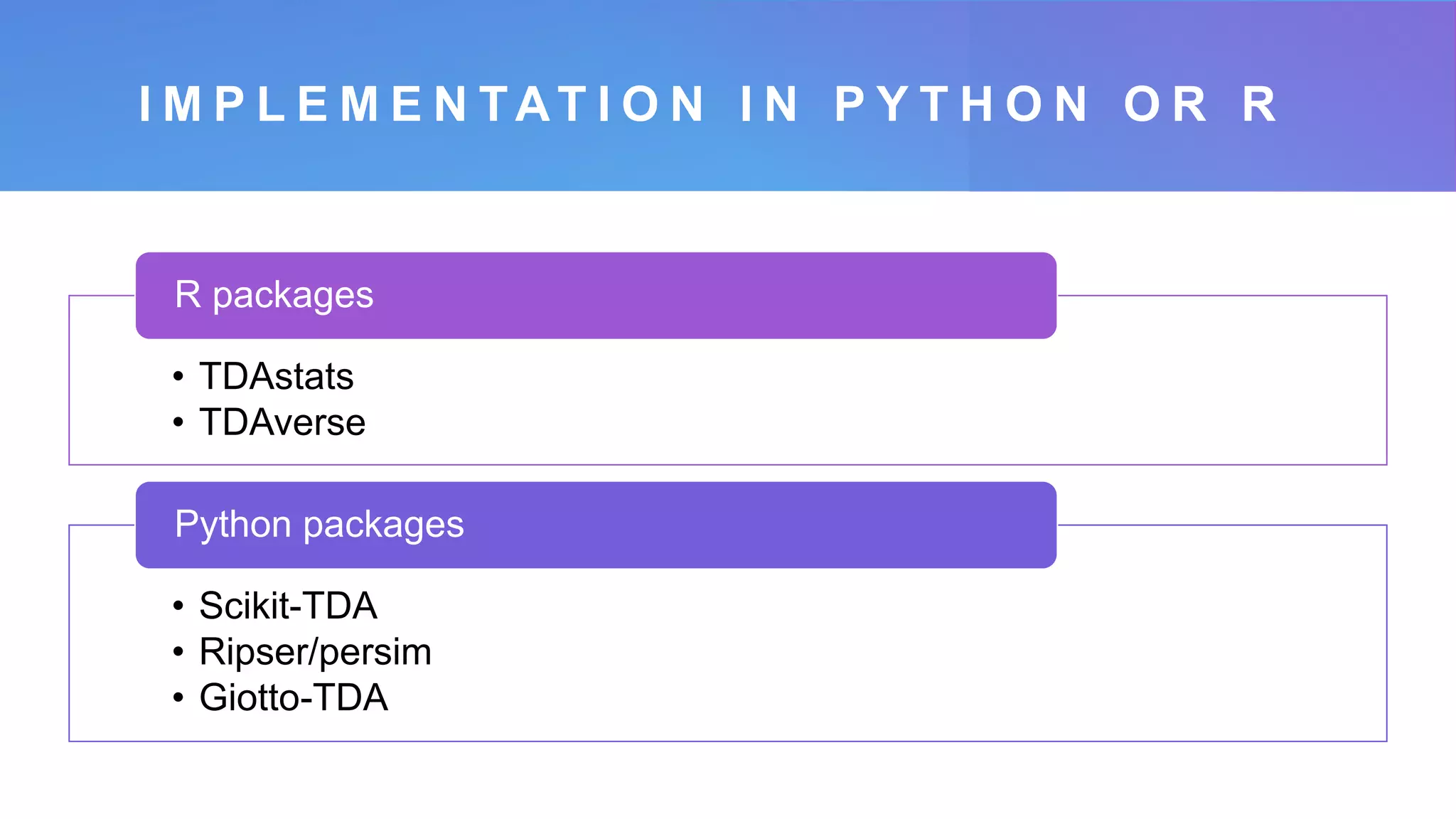 IMPLEMENTATION IN PYTHON OR R

R packages

• TDAstats
• TDAverse

Python packages

• Scikit-TDA
• Ripser/persim
• Giotto-TDA